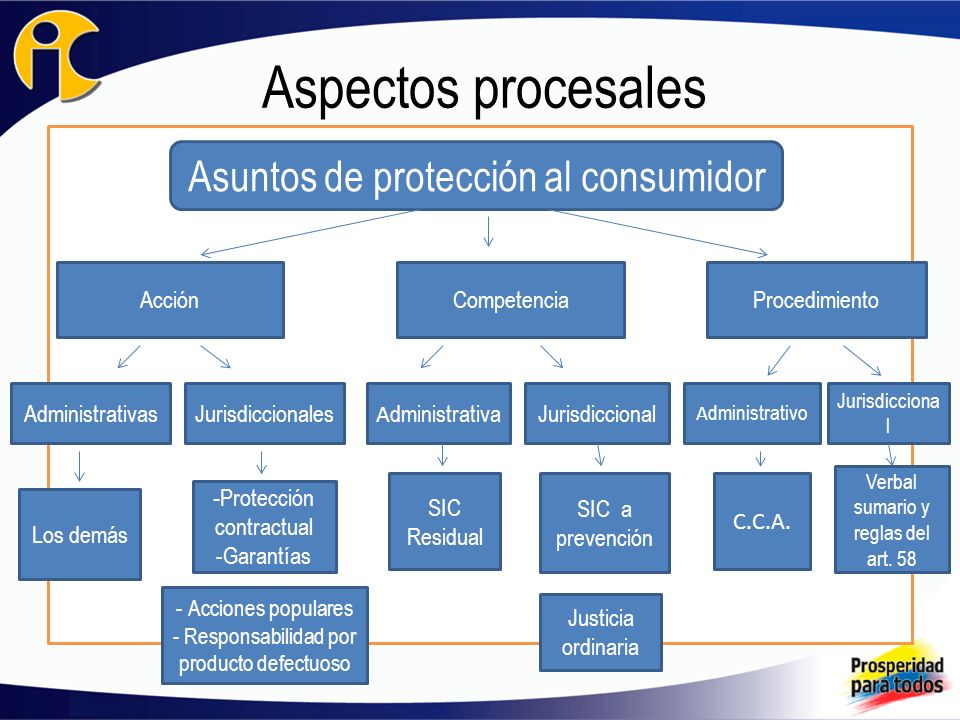 Aspectos procesales

Asuntos de protección al consumidor

Acción

Competencia

Procedimiento

Administrativas

Jurisdiccionales

Administrativa

Jurisdiccional

Administrativo

Jurisdiccional

Los demás

-Protección contractual
-Garantías

SIC Residual

SIC a prevención

C.C.A.

Verbal sumario y reglas del art. 58

- Acciones populares
- Responsabilidad por producto defectuoso

Justicia ordinaria

Prosperidad para todos